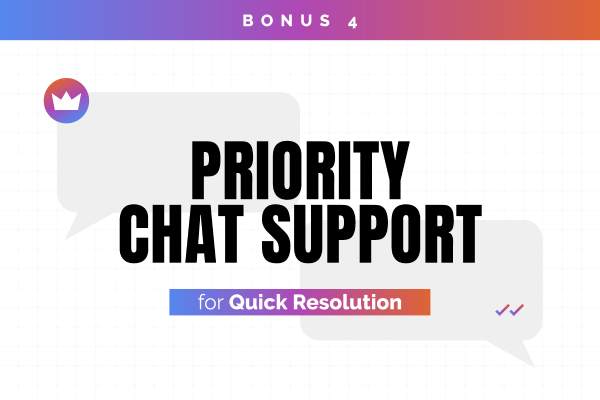 BONUS 4

PRIORITY CHAT SUPPORT

for Quick Resolution